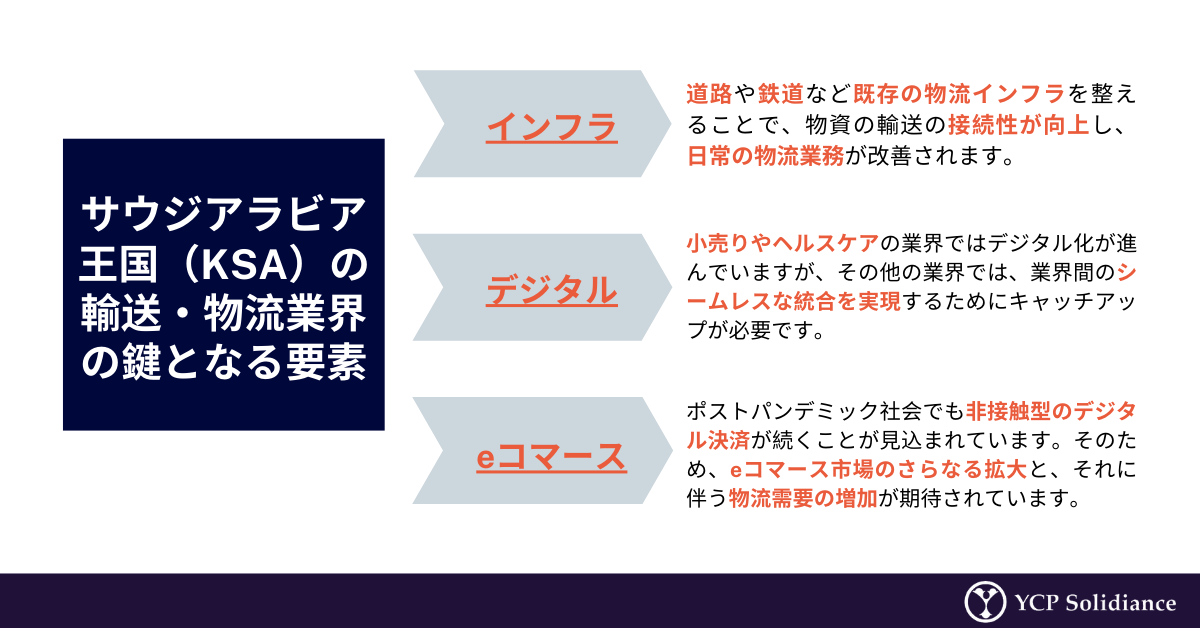 サウジアラビア王国（KSA）の輸送・物流業界の鍵となる要素

インフラ

道路や鉄道など既存の物流インフラを整えることで、物資の輸送の接続性が向上し、日常の物流業務が改善されます。

デジタル

小売りやヘルスケアの業界ではデジタル化が進んでいますが、その他の業界では、業界間のシームレスな統合を実現するためにキャッチアップが必要です。

eコマース

ポストパンデミック社会でも非接触型のデジタル決済が続くことが見込まれています。そのため、eコマース市場のさらなる拡大と、それに伴う物流需要の増加が期待されています。

YCP Solidiance